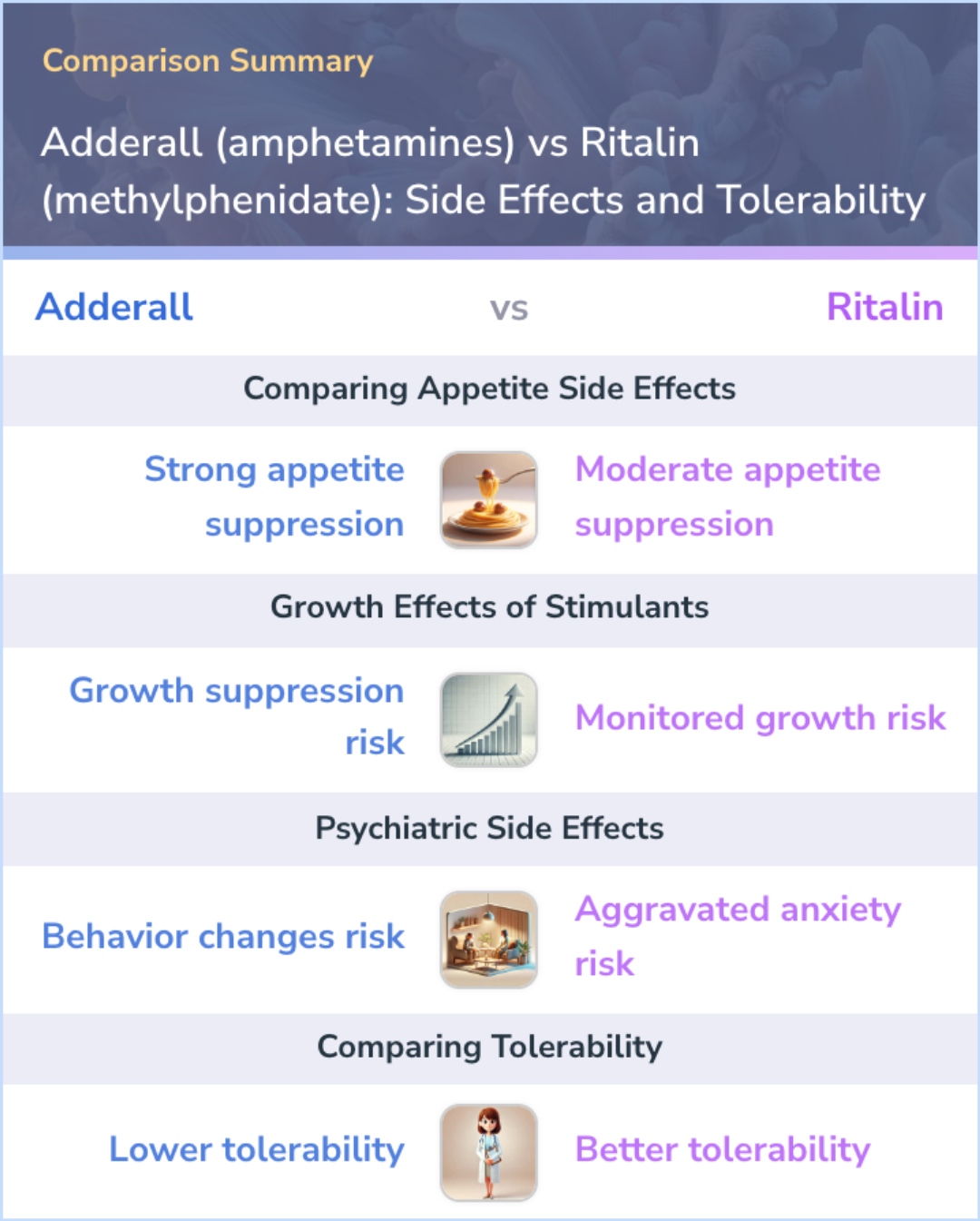 Comparison Summary

Adderall (amphetamines) vs Ritalin (methylphenidate): Side Effects and Tolerability

Adderall vs Ritalin

Comparing Appetite Side Effects

Strong appetite suppression

Moderate appetite suppression

Growth Effects of Stimulants

Growth suppression risk

Monitored growth risk

Psychiatric Side Effects

Behavior changes risk

Aggravated anxiety risk

Comparing Tolerability

Lower tolerability

Better tolerability